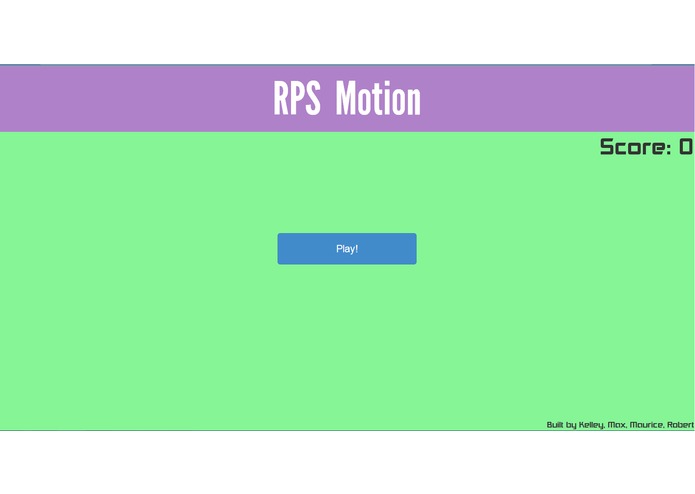 RPS Motion

Score: 0

Play!

Built by Kelley, Max, Maurice, Robert